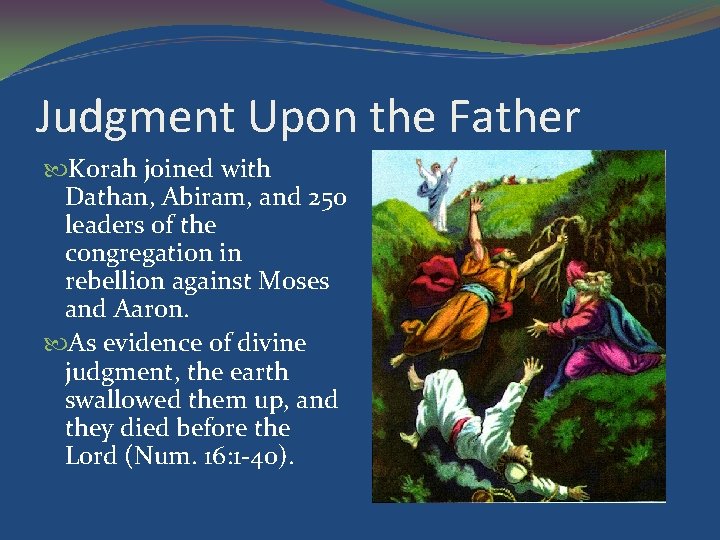 Judgment Upon the Father

Korah joined with Dathan, Abiram, and 250 leaders of the congregation in rebellion against Moses and Aaron.

As evidence of divine judgment, the earth swallowed them up, and they died before the Lord (Num. 16:1-40).